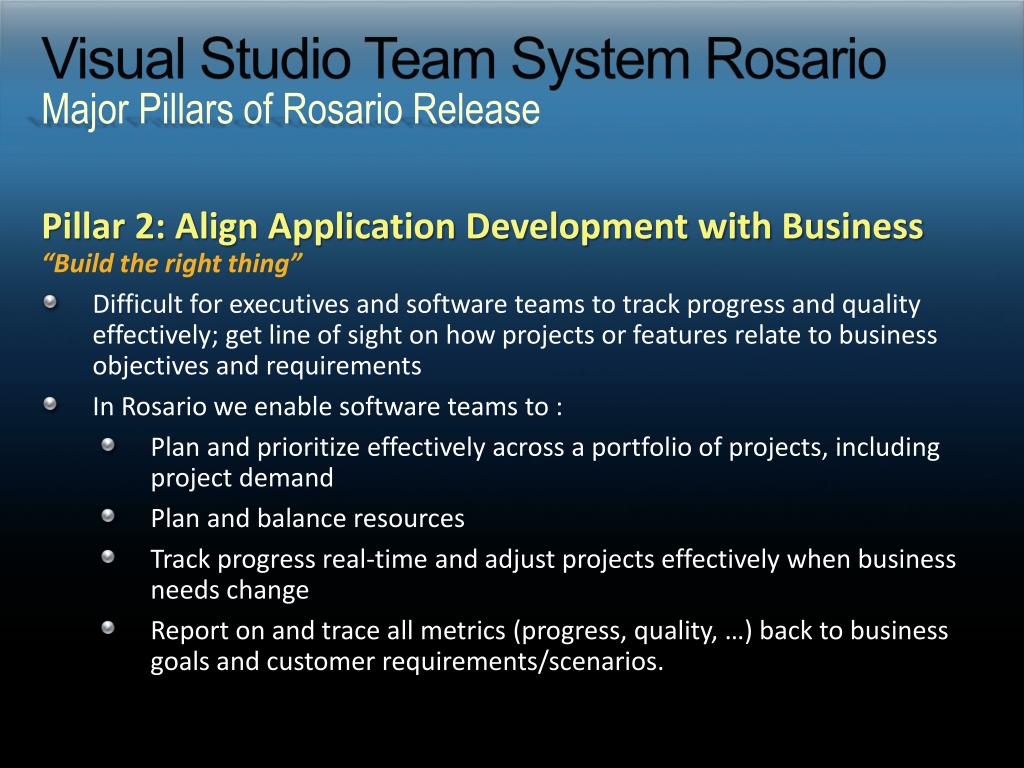 Visual Studio Team System Rosario
Major Pillars of Rosario Release

Pillar 2: Align Application Development with Business
“Build the right thing”

Difficult for executives and software teams to track progress and quality effectively; get line of sight on how projects or features relate to business objectives and requirements

In Rosario we enable software teams to :

Plan and prioritize effectively across a portfolio of projects, including project demand

Plan and balance resources

Track progress real-time and adjust projects effectively when business needs change

Report on and trace all metrics (progress, quality, …) back to business goals and customer requirements/scenarios.